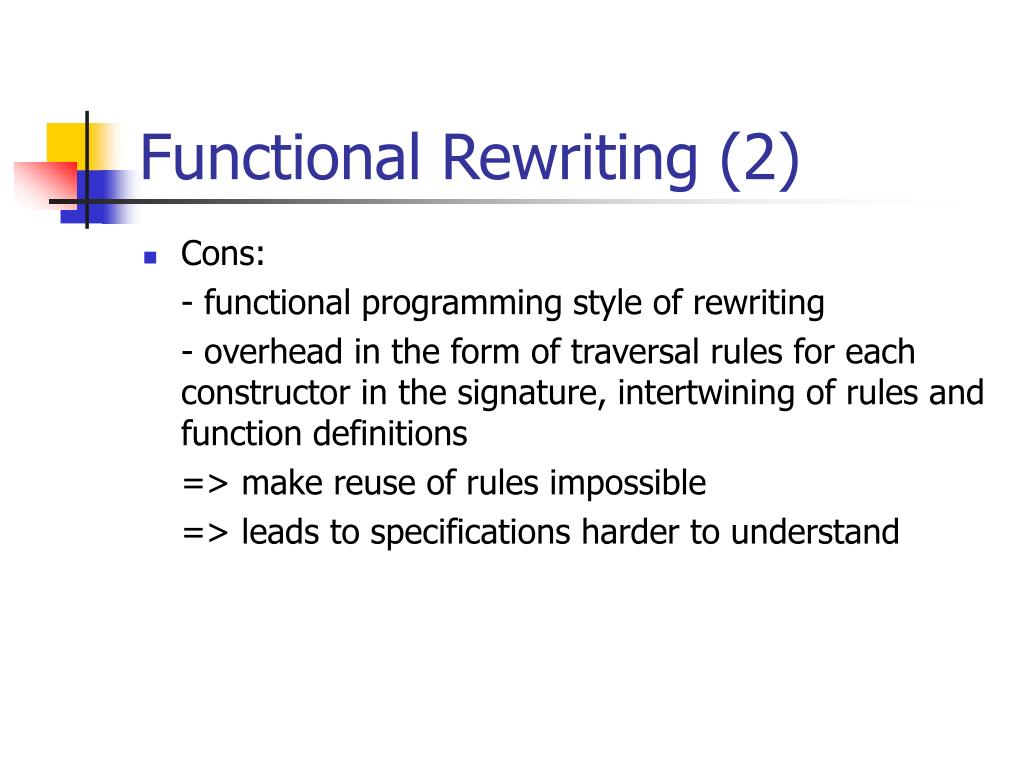 Functional Rewriting (2)

Cons:

- functional programming style of rewriting

- overhead in the form of traversal rules for each constructor in the signature, intertwining of rules and function definitions

=> make reuse of rules impossible

=> leads to specifications harder to understand